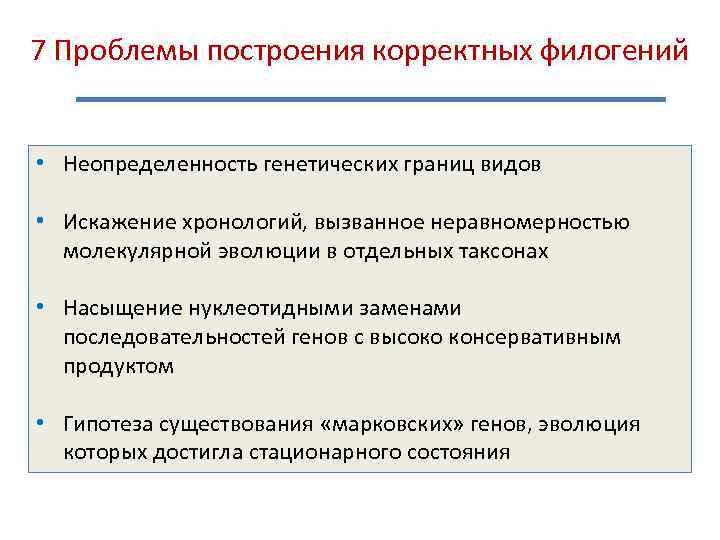 7 Проблемы построения корректных филогений

• Неопределенность генетических границ видов

• Искажение хронологий, вызванное неравномерностью молекулярной эволюции в отдельных таксонах

• Насыщение нуклеотидными заменами последовательностей генов с высоко консервативным продуктом

• Гипотеза существования «марковских» генов, эволюция которых достигла стационарного состояния